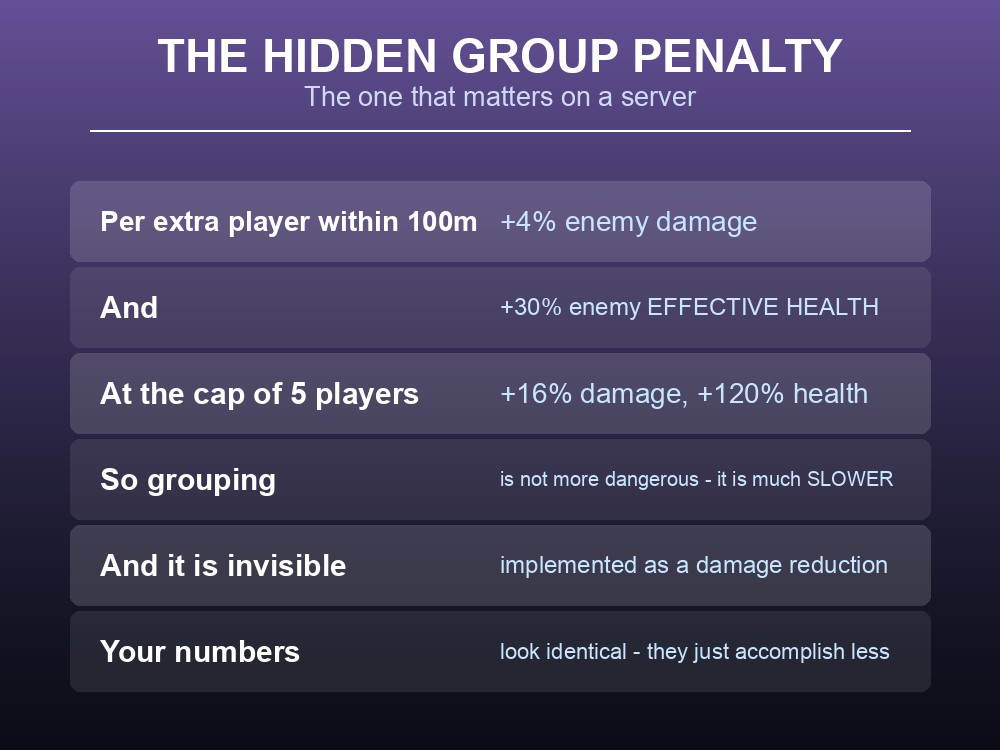 THE HIDDEN GROUP PENALTY
The one that matters on a server

| | |
|---|---|
| Per extra player within 100m | +4% enemy damage |
| And | +30% enemy EFFECTIVE HEALTH |
| At the cap of 5 players | +16% damage, +120% health |
| So grouping | is not more dangerous - it is much SLOWER |
| And it is invisible | implemented as a damage reduction |
| Your numbers | look identical - they just accomplish less |